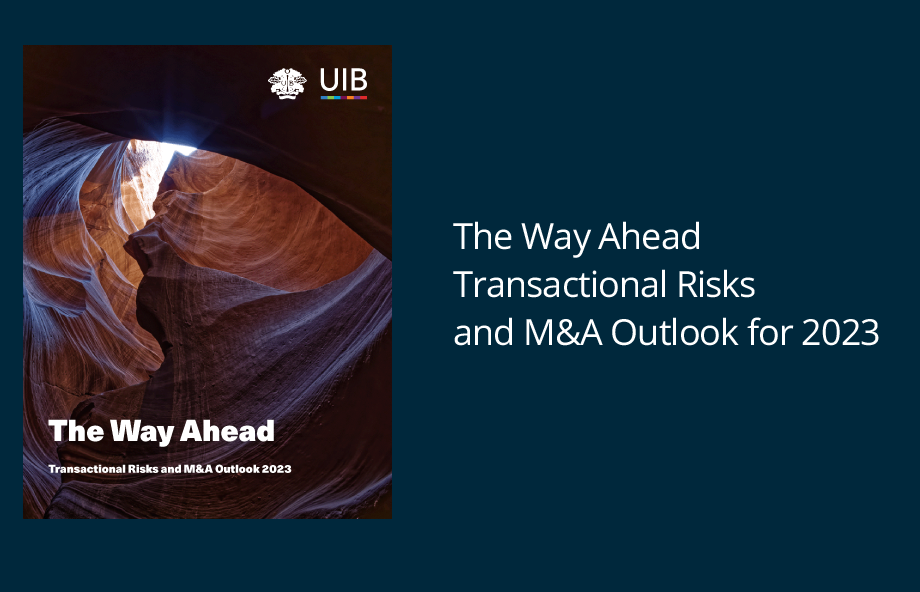 UIB

The Way Ahead

Transactional Risks and M&A Outlook 2023

The Way Ahead
Transactional Risks
and M&A Outlook for 2023